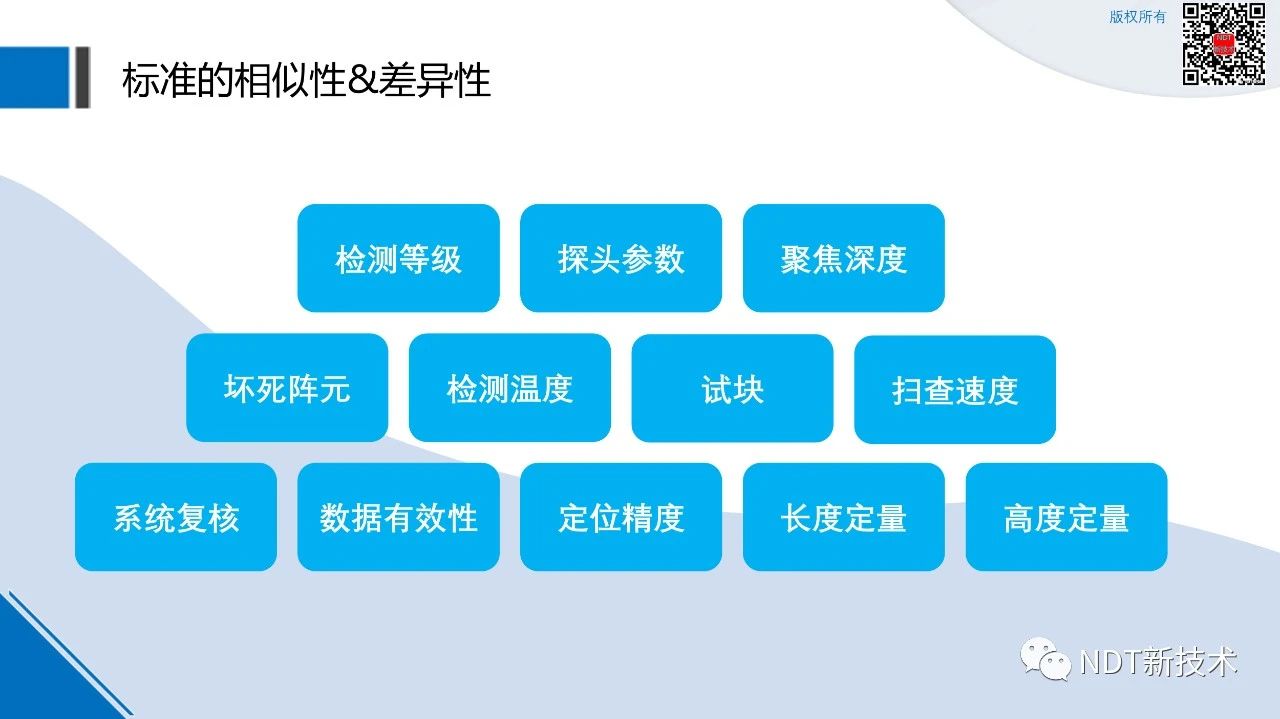 版权所有

标准的相似性&差异性

检测等级
探头参数
聚焦深度

坏死阵元
检测温度
试块
扫查速度

系统复核
数据有效性
定位精度
长度定量
高度定量

NDT新技术